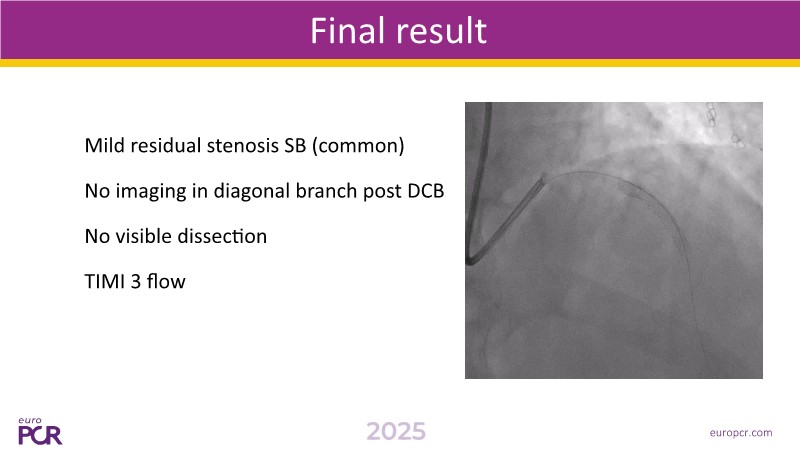 Final result

Mild residual stenosis SB (common)

No imaging in diagonal branch post DCB

No visible dissection

TIMI 3 flow

euro PCR

2025

europcr.com